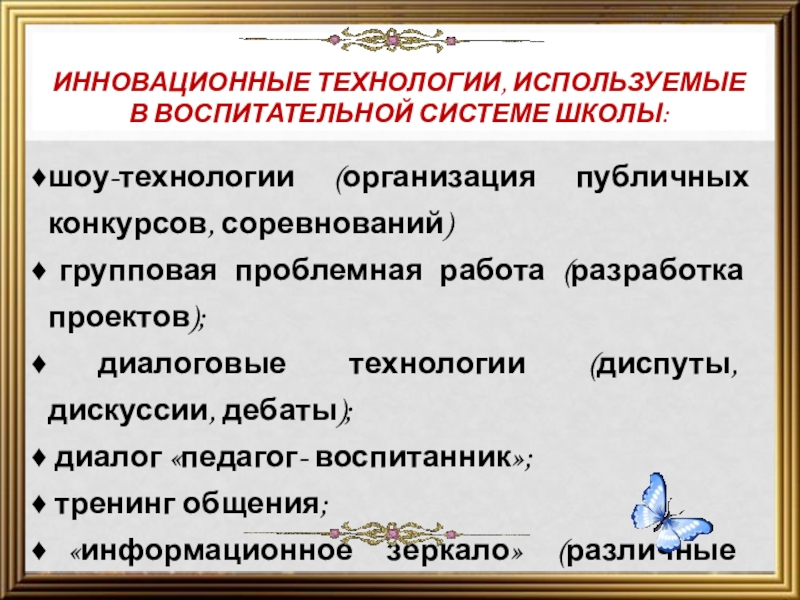 ИННОВАЦИОННЫЕ ТЕХНОЛОГИИ, ИСПОЛЬЗУЕМЫЕ В ВОСПИТАТЕЛЬНОЙ СИСТЕМЕ ШКОЛЫ:

♦шоу-технологии (организация публичных конкурсов, соревнований)

♦ групповая проблемная работа (разработка проектов);

♦ диалоговые технологии (диспуты, дискуссии, дебаты);

♦ диалог «педагог- воспитанник»;

♦ тренинг общения;

♦ «информационное зеркало» (различные